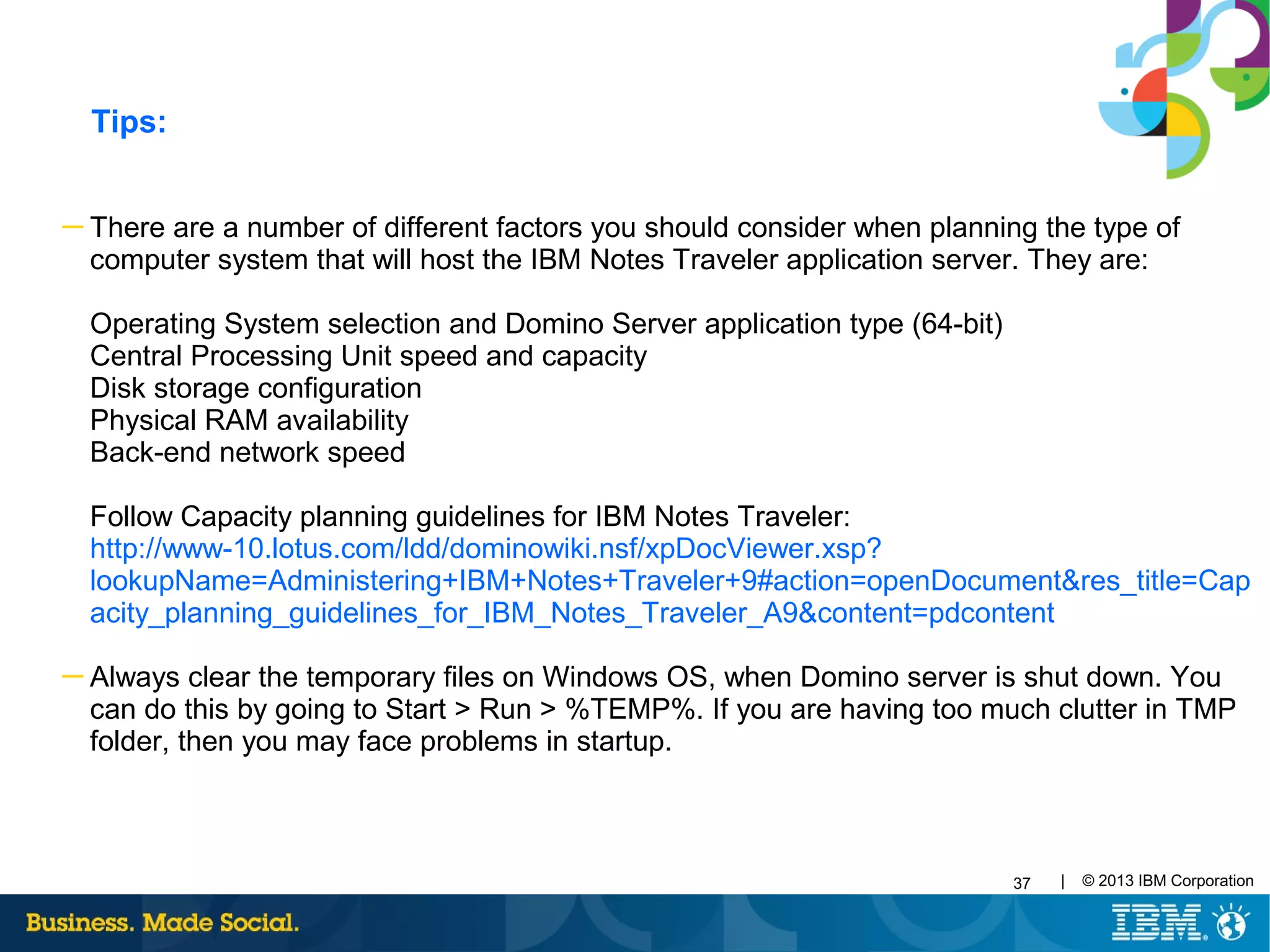 Tips:

– There are a number of different factors you should consider when planning the type of computer system that will host the IBM Notes Traveler application server. They are:

Operating System selection and Domino Server application type (64-bit)
Central Processing Unit speed and capacity
Disk storage configuration
Physical RAM availability
Back-end network speed

Follow Capacity planning guidelines for IBM Notes Traveler:
http://www-10.lotus.com/ldd/dominowiki.nsf/xpDocViewer.xsp?lookupName=Administering+IBM+Notes+Traveler+9#action=openDocument&res_title=Capacity_planning_guidelines_for_IBM_Notes_Traveler_A9&content=pdcontent

– Always clear the temporary files on Windows OS, when Domino server is shut down. You can do this by going to Start > Run > %TEMP%. If you are having too much clutter in TMP folder, then you may face problems in startup.

37 | © 2013 IBM Corporation

Business. Made Social.

IBM